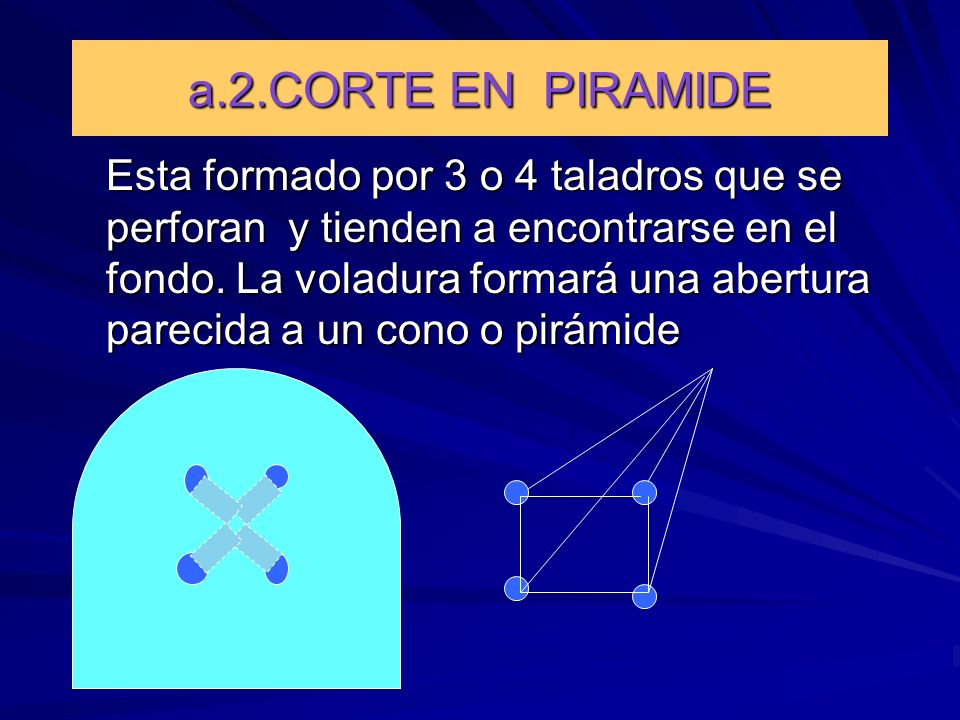 a.2.CORTE EN PIRAMIDE

Esta formado por 3 o 4 taladros que se perforan y tienden a encontrarse en el fondo. La voladura formará una abertura parecida a un cono o pirámide